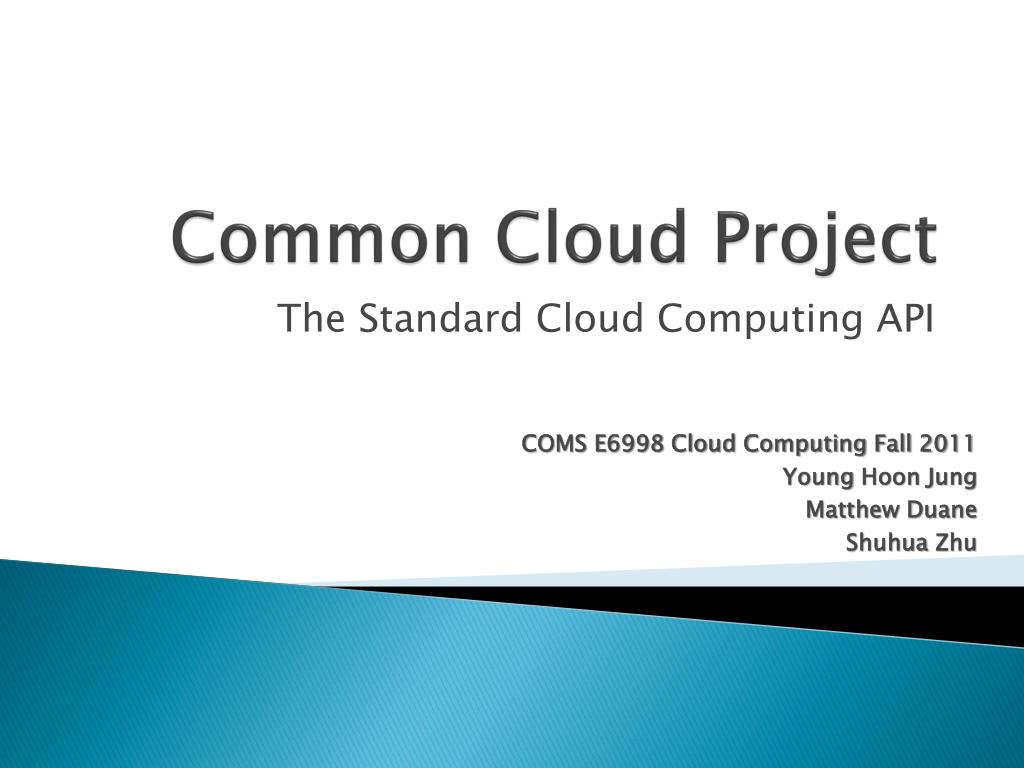 Common Cloud Project

The Standard Cloud Computing API

COMS E6998 Cloud Computing Fall 2011
Young Hoon Jung
Matthew Duane
Shuhua Zhu